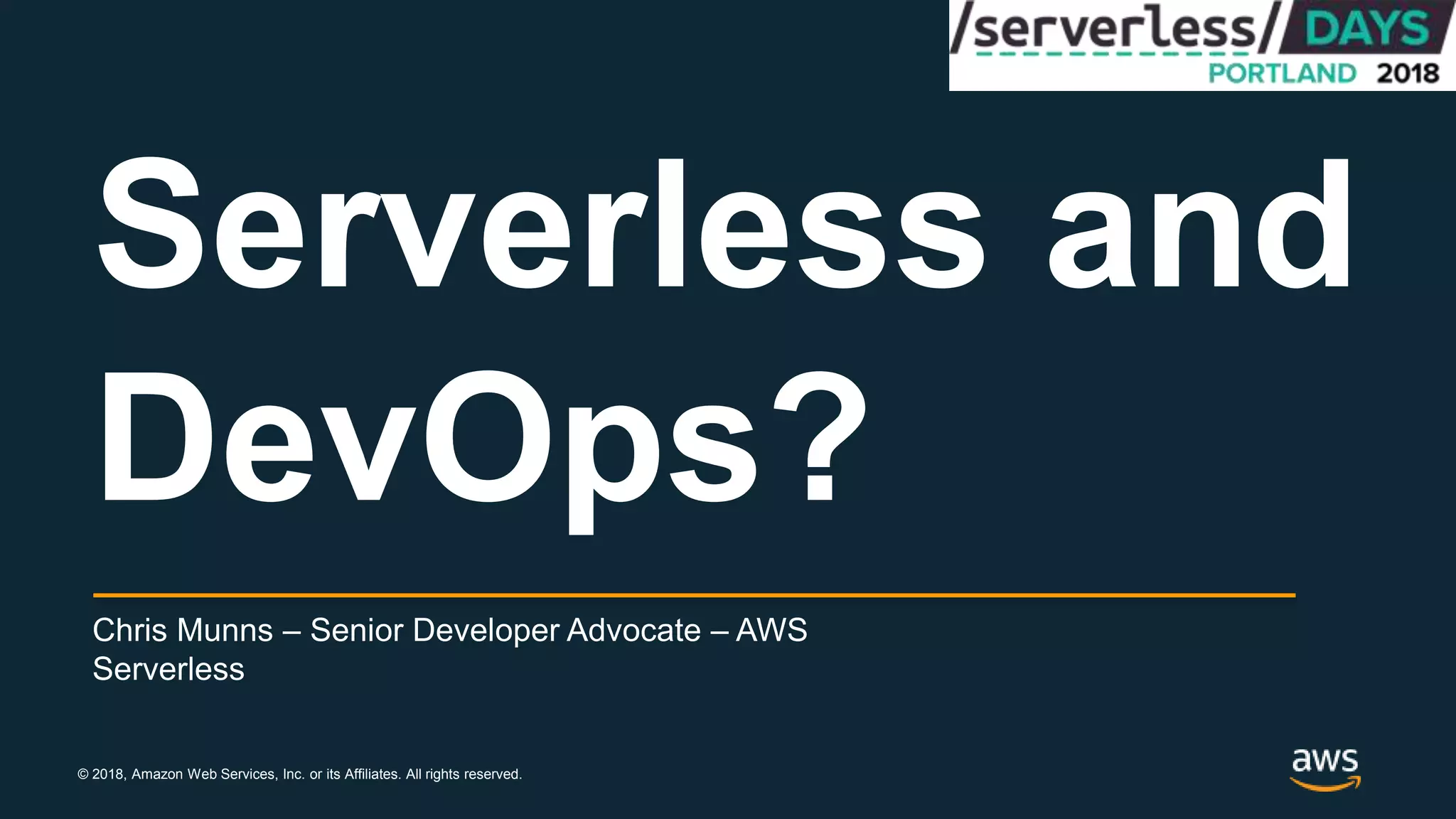 /serverless/ DAYS
PORTLAND 2018

Serverless and DevOps?

Chris Munns – Senior Developer Advocate – AWS Serverless

© 2018, Amazon Web Services, Inc. or its Affiliates. All rights reserved.

aws